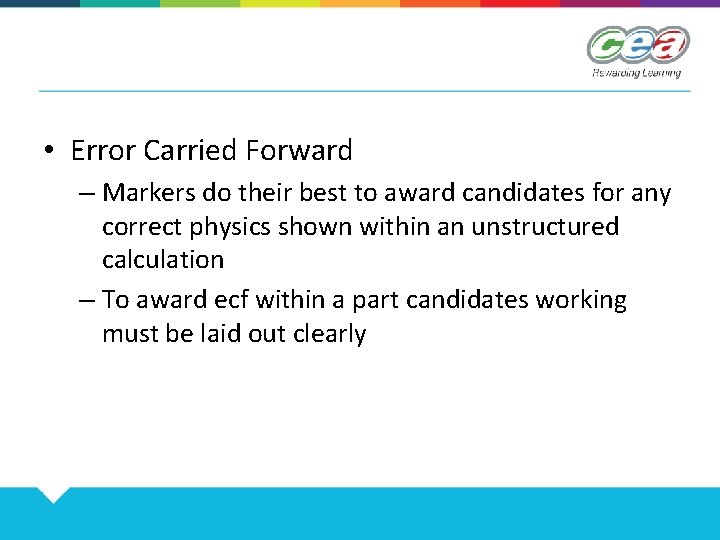 cea
Rewarding Learning

• Error Carried Forward
– Markers do their best to award candidates for any correct physics shown within an unstructured calculation
– To award ecf within a part candidates working must be laid out clearly